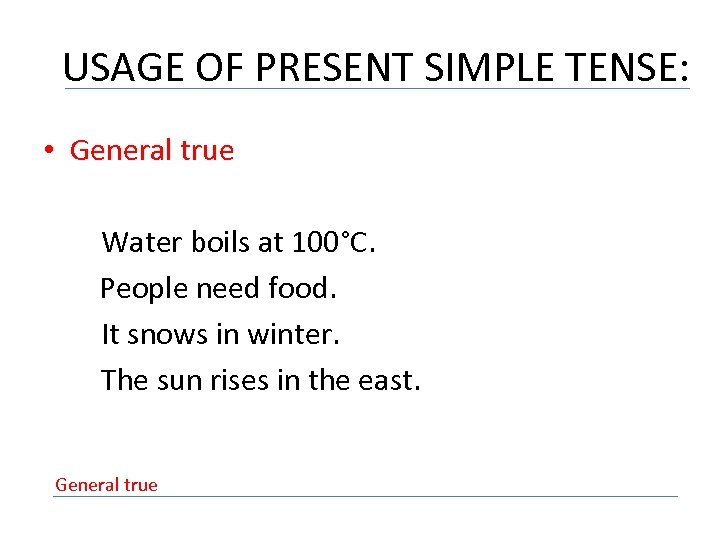 USAGE OF PRESENT SIMPLE TENSE:

• General true

Water boils at 100°C.
People need food.
It snows in winter.
The sun rises in the east.

General true